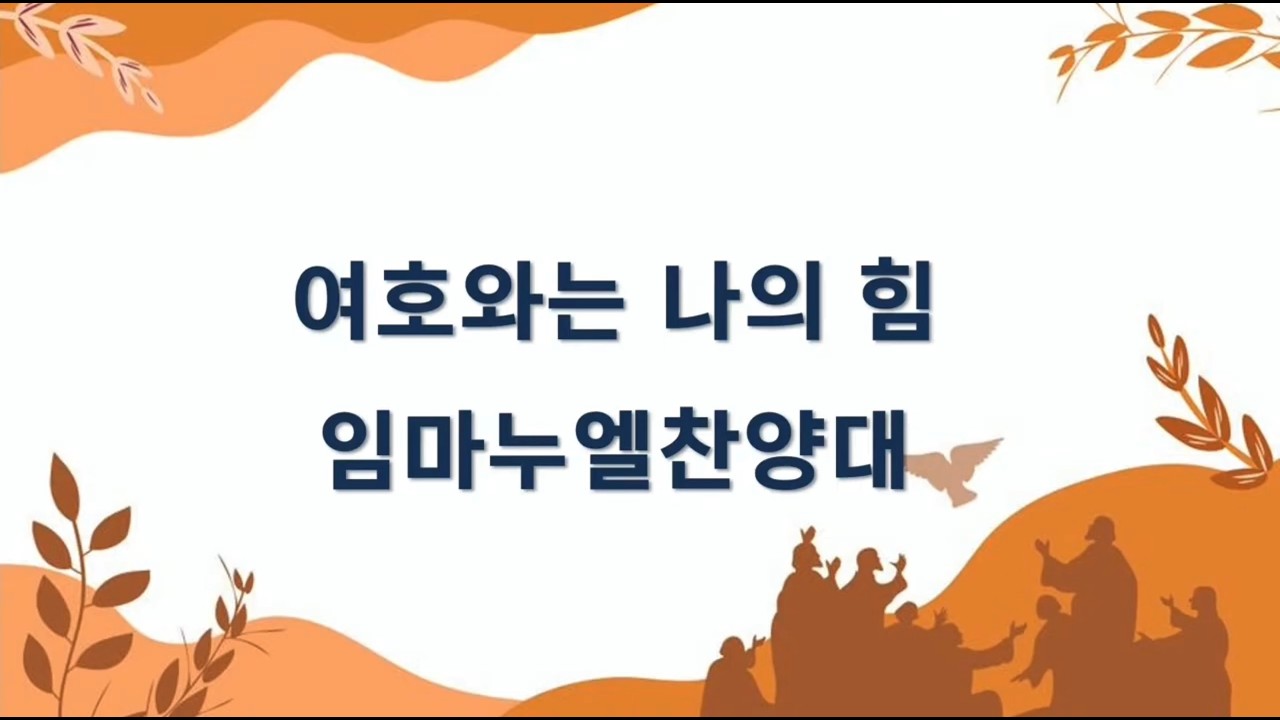 여호와는 나의 힘
임마누엘찬양대